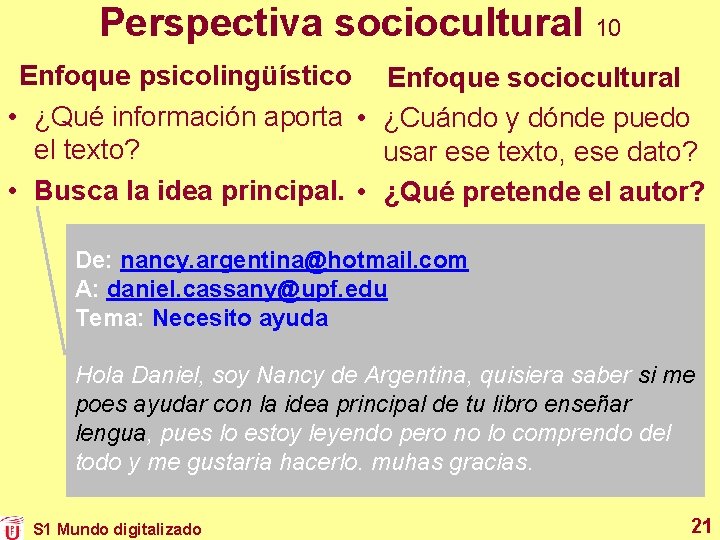 Perspectiva sociocultural 10

Enfoque psicolingüístico

• ¿Qué información aporta el texto?

• Busca la idea principal.

Enfoque sociocultural

• ¿Cuándo y dónde puedo usar ese texto, ese dato?

• ¿Qué pretende el autor?

De: nancy.argentina@hotmail.com
A: daniel.cassany@upf.edu
Tema: Necesito ayuda

Hola Daniel, soy Nancy de Argentina, quisiera saber si me poes ayudar con la idea principal de tu libro enseñar lengua, pues lo estoy leyendo pero no lo comprendo del todo y me gustaria hacerlo. muhas gracias.

S1 Mundo digitalizado

21